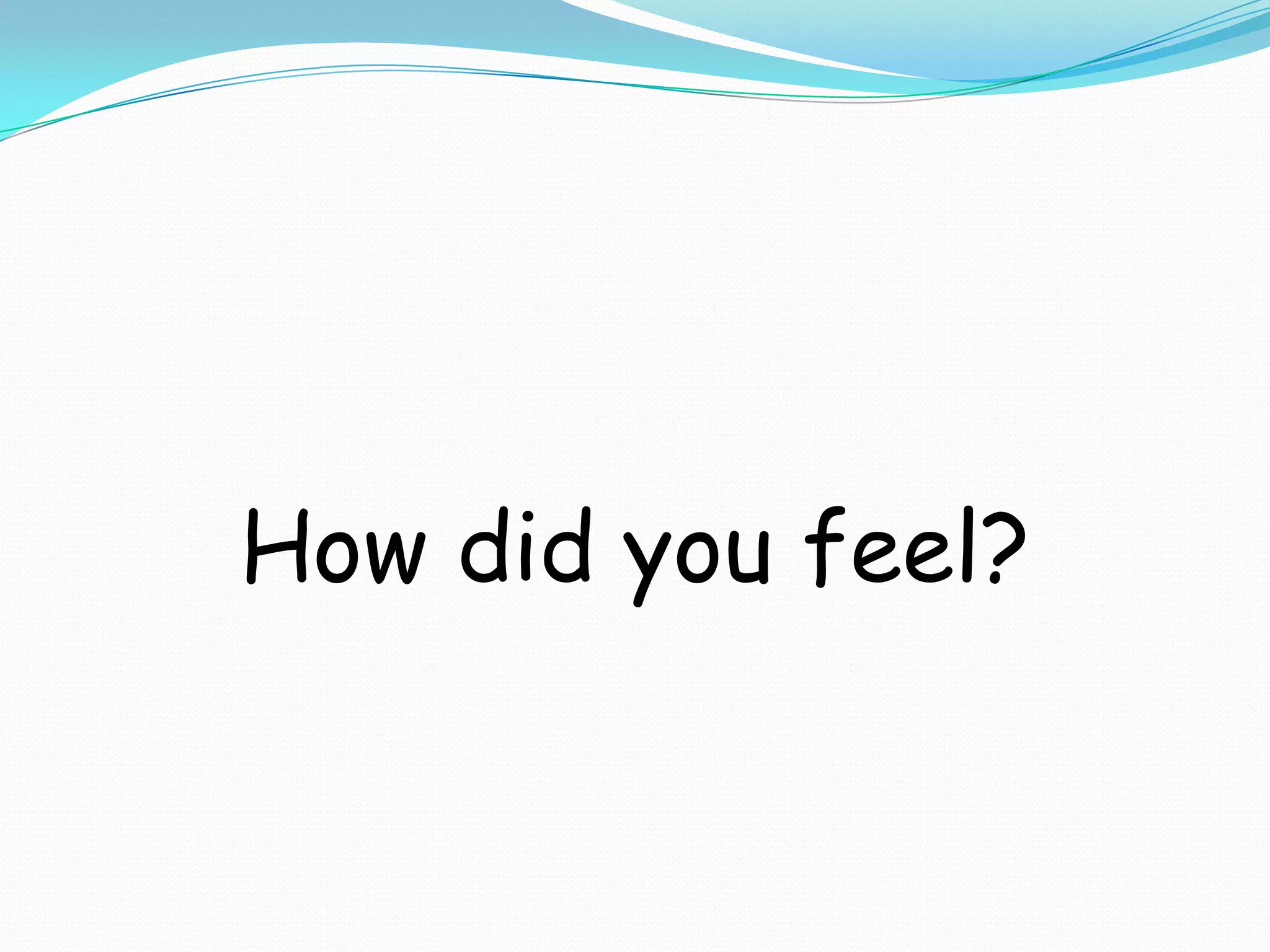 How did you feel?